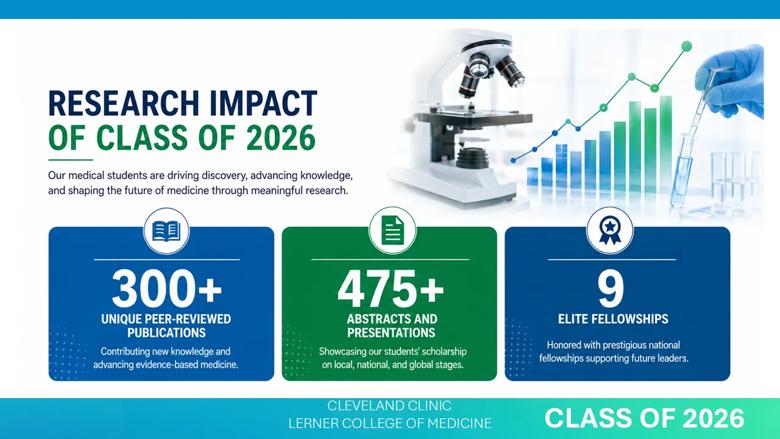 RESEARCH IMPACT
OF CLASS OF 2026

Our medical students are driving discovery, advancing knowledge, and shaping the future of medicine through meaningful research.

300+
UNIQUE PEER-REVIEWED PUBLICATIONS
Contributing new knowledge and advancing evidence-based medicine.

475+
ABSTRACTS AND PRESENTATIONS
Showcasing our students' scholarship on local, national, and global stages.

9
ELITE FELLOWSHIPS
Honored with prestigious national fellowships supporting future leaders.

CLEVELAND CLINIC
LERNER COLLEGE OF MEDICINE

CLASS OF 2026